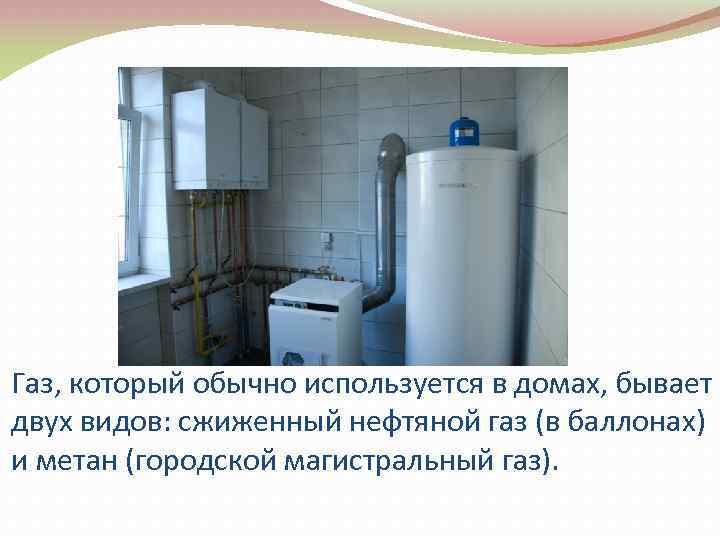 Газ, который обычно используется в домах, бывает двух видов: сжиженный нефтяной газ (в баллонах) и метан (городской магистральный газ).